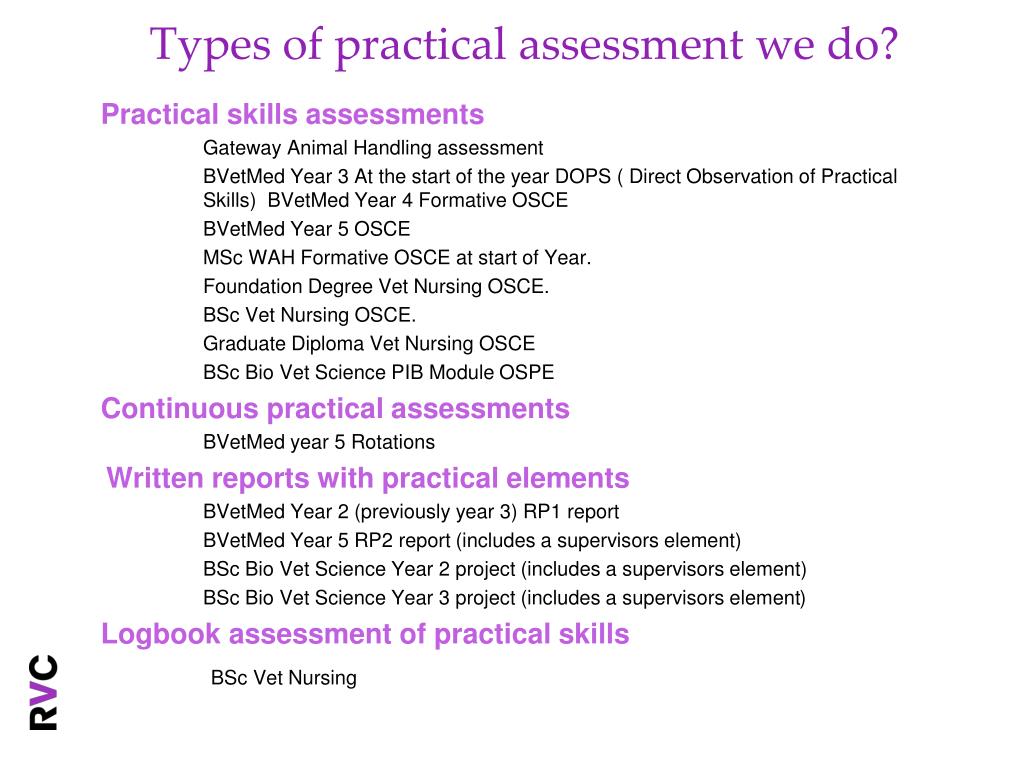 Types of practical assessment we do?

Practical skills assessments

Gateway Animal Handling assessment

BVetMed Year 3 At the start of the year DOPS ( Direct Observation of Practical Skills) BVetMed Year 4 Formative OSCE

BVetMed Year 5 OSCE

MSc WAH Formative OSCE at start of Year.

Foundation Degree Vet Nursing OSCE.

BSc Vet Nursing OSCE.

Graduate Diploma Vet Nursing OSCE

BSc Bio Vet Science PIB Module OSPE

Continuous practical assessments

BVetMed year 5 Rotations

Written reports with practical elements

BVetMed Year 2 (previously year 3) RP1 report

BVetMed Year 5 RP2 report (includes a supervisors element)

BSc Bio Vet Science Year 2 project (includes a supervisors element)

BSc Bio Vet Science Year 3 project (includes a supervisors element)

Logbook assessment of practical skills

BSc Vet Nursing

RVC